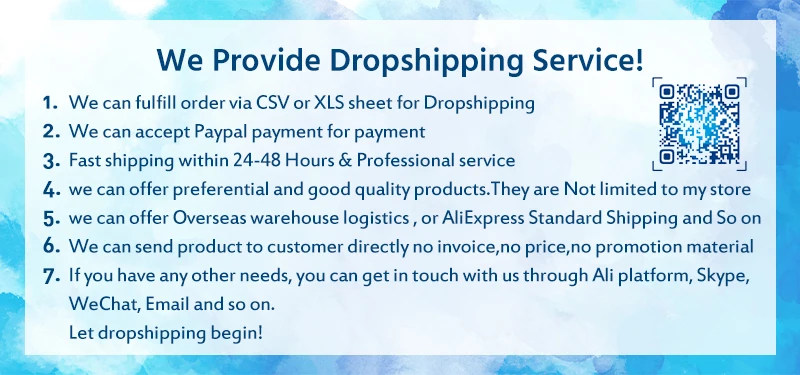 We Provide Dropshipping Service!

1. We can fulfill order via CSV or XLS sheet for Dropshipping
2. We can accept Paypal payment for payment
3. Fast shipping within 24-48 Hours & Professional service
4. we can offer preferential and good quality products.They are Not limited to my store
5. we can offer Overseas warehouse logistics , or AliExpress Standard Shipping and So on
6. We can send product to customer directly no invoice,no price,no promotion material
7. If you have any other needs, you can get in touch with us through Ali platform, Skype, WeChat, Email and so on.
Let dropshipping begin!